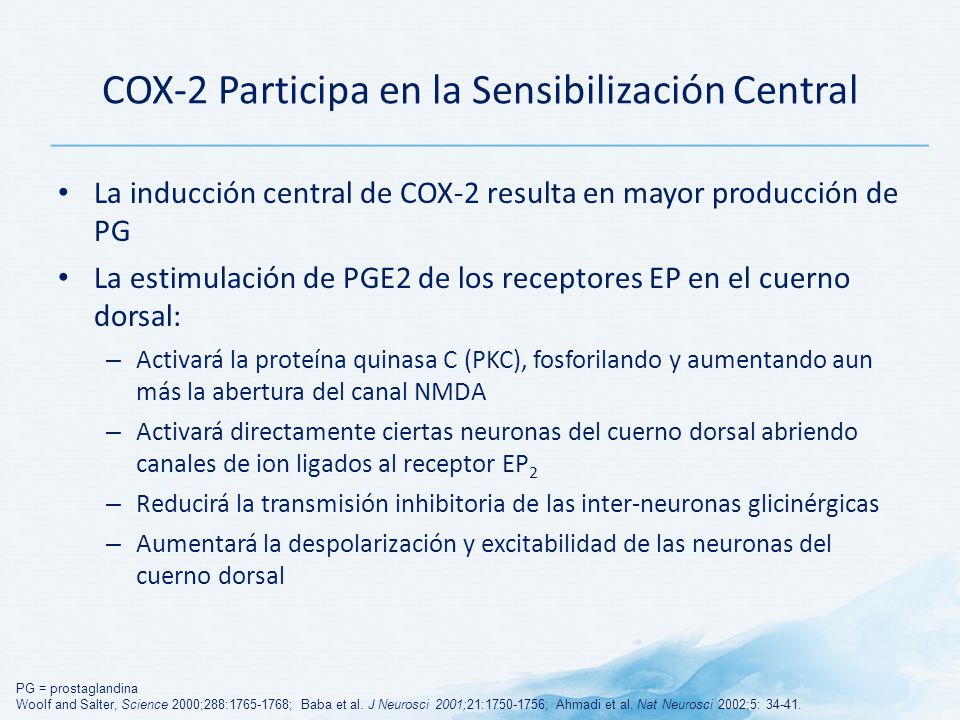 COX-2 Participa en la Sensibilización Central

• La inducción central de COX-2 resulta en mayor producción de PG

• La estimulación de PGE2 de los receptores EP en el cuerno dorsal:

– Activará la proteína quinasa C (PKC), fosforilando y aumentando aun más la abertura del canal NMDA

– Activará directamente ciertas neuronas del cuerno dorsal abriendo canales de ion ligados al receptor $EP_2$

– Reducirá la transmisión inhibitoria de las inter-neuronas glicinérgicas

– Aumentará la despolarización y excitabilidad de las neuronas del cuerno dorsal

PG = prostaglandina
Woolf and Salter, Science 2000;288:1765-1768; Baba et al. J Neurosci 2001;21:1750-1756; Ahmadi et al. Nat Neurosci 2002;5: 34-41.